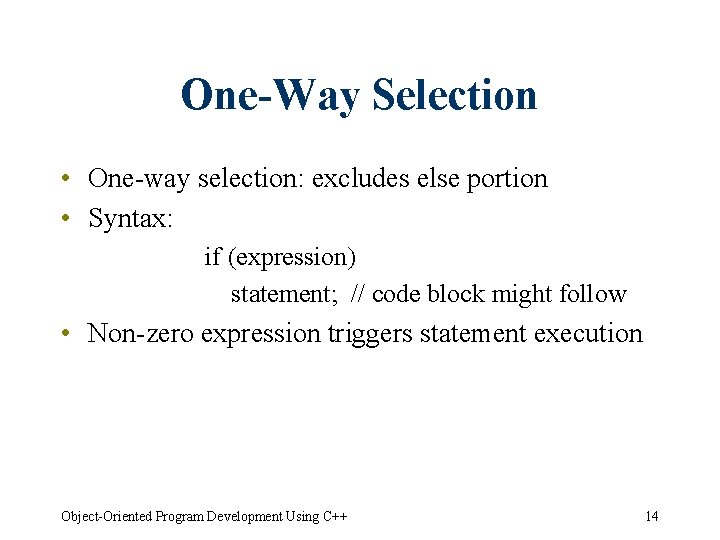 One-Way Selection

• One-way selection: excludes else portion
• Syntax:

if (expression)
statement; // code block might follow

• Non-zero expression triggers statement execution

Object-Oriented Program Development Using C++

14